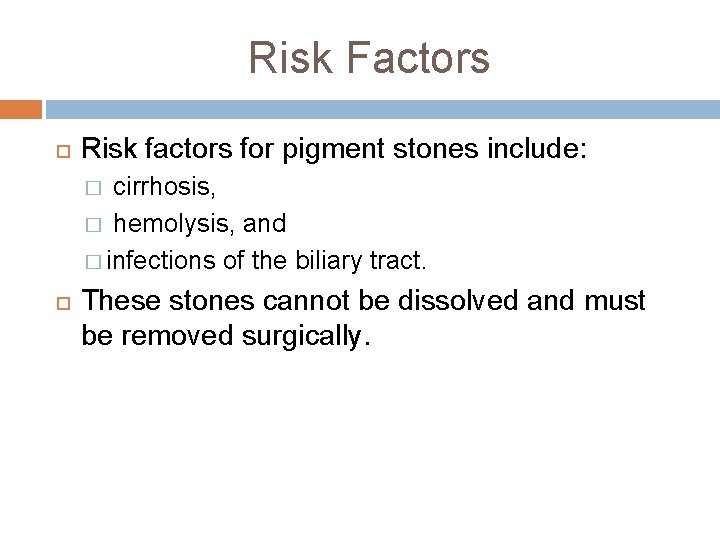 Risk Factors

Risk factors for pigment stones include:

cirrhosis,

hemolysis, and

infections of the biliary tract.

These stones cannot be dissolved and must be removed surgically.